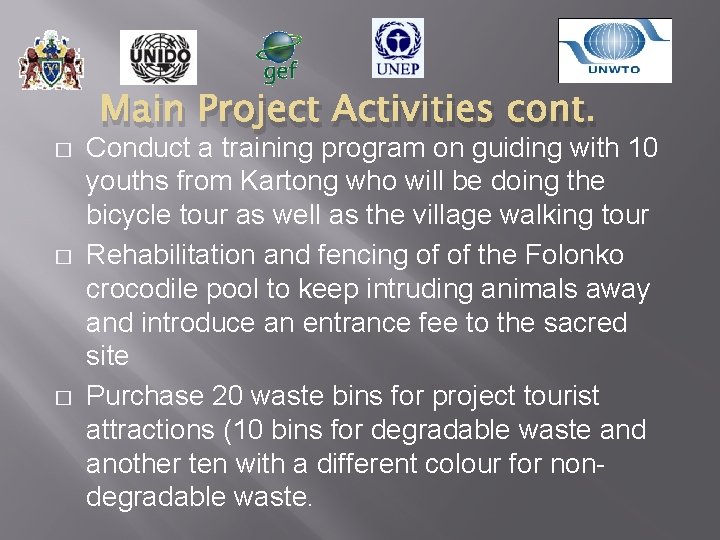 UNIDO

gef

UNEP

UNWTO

Main Project Activities cont.

□ Conduct a training program on guiding with 10 youths from Kartong who will be doing the bicycle tour as well as the village walking tour

□ Rehabilitation and fencing of of the Folonko crocodile pool to keep intruding animals away and introduce an entrance fee to the sacred site

□ Purchase 20 waste bins for project tourist attractions (10 bins for degradable waste and another ten with a different colour for non-degradable waste.